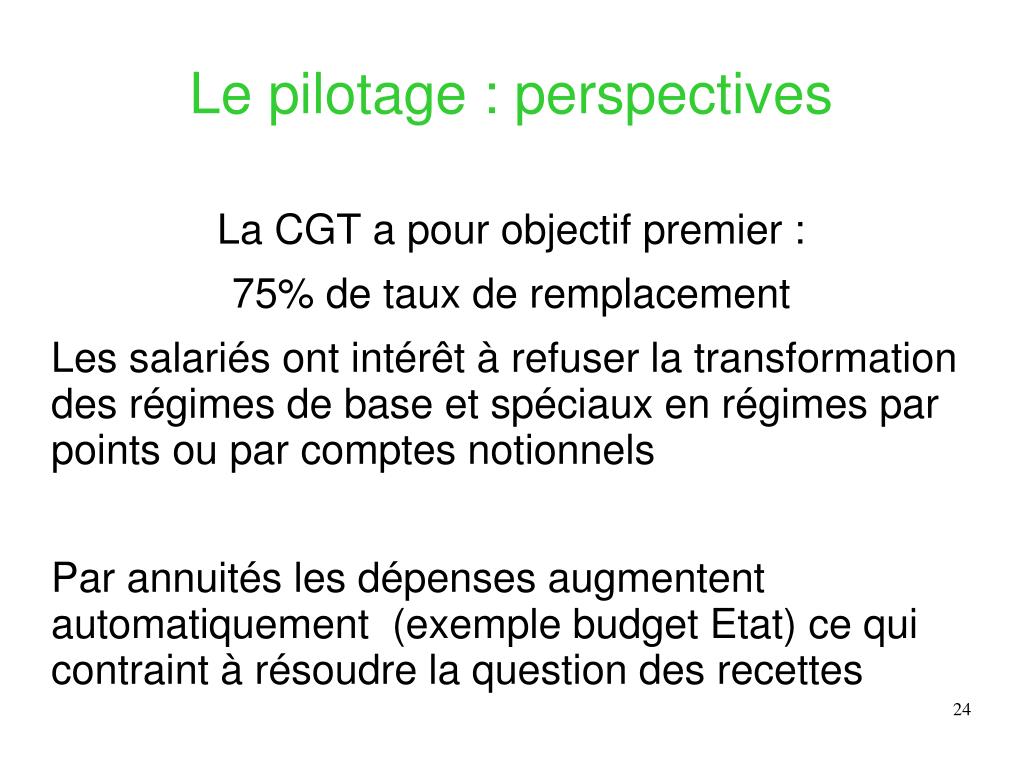 Le pilotage : perspectives

La CGT a pour objectif premier :

75% de taux de remplacement

Les salariés ont intérêt à refuser la transformation des régimes de base et spéciaux en régimes par points ou par comptes notionnels

Par annuités les dépenses augmentent automatiquement (exemple budget Etat) ce qui contraint à résoudre la question des recettes

24